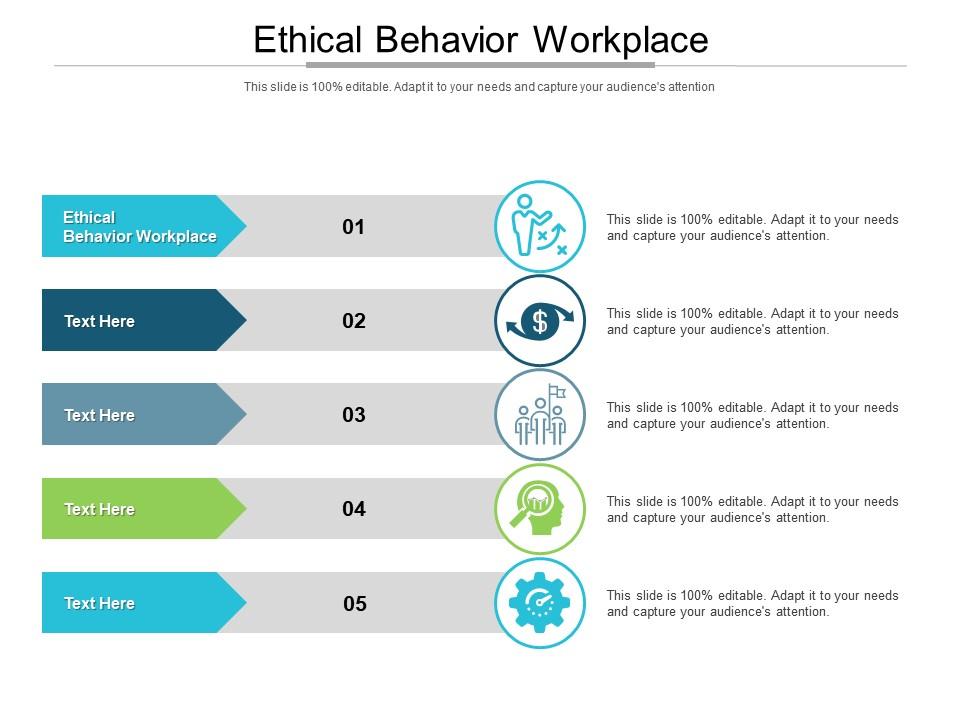 Ethical Behavior Workplace

This slide is 100% editable. Adapt it to your needs and capture your audience's attention

Ethical Behavior Workplace

01

This slide is 100% editable. Adapt it to your needs and capture your audience's attention.

Text Here

02

This slide is 100% editable. Adapt it to your needs and capture your audience's attention.

Text Here

03

This slide is 100% editable. Adapt it to your needs and capture your audience's attention.

Text Here

04

This slide is 100% editable. Adapt it to your needs and capture your audience's attention.

Text Here

05

This slide is 100% editable. Adapt it to your needs and capture your audience's attention.